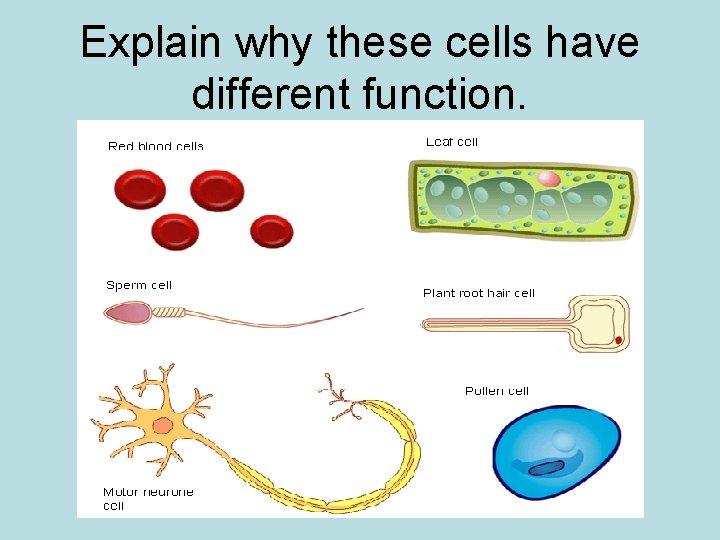 Explain why these cells have different function.

Red blood cells

Leaf cell

Sperm cell

Plant root hair cell

Pollen cell

Motor neurone cell